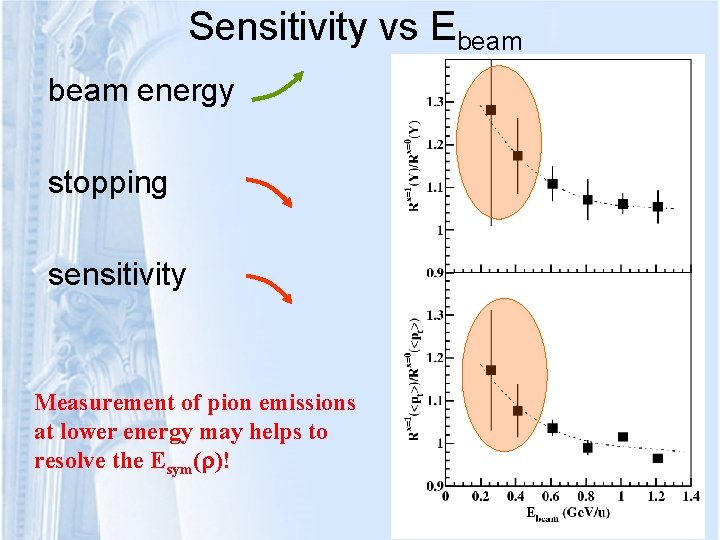 Sensitivity vs $E_{beam}$

beam energy

stopping

sensitivity

Measurement of pion emissions at lower energy may helps to resolve the $E_{sym}(\rho)$!

$R^{x=1}(Y)/R^{x=0}(Y)$

1.3
1.2
1.1
1
0.9

$R^{x=1}(<p_t>)/R^{x=0}(<p_t>)$

1.3
1.2
1.1
1
0.9

0 0.2 0.4 0.6 0.8 1 1.2 1.4

$E_{beam}$ (GeV/u)